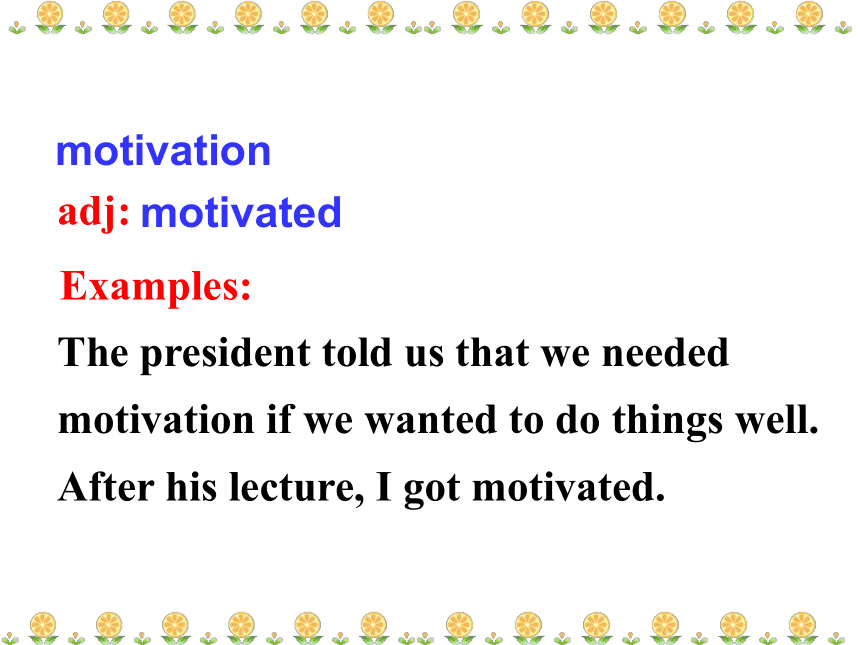 motivation
adj: motivated

Examples:
The president told us that we needed motivation if we wanted to do things well. After his lecture, I got motivated.